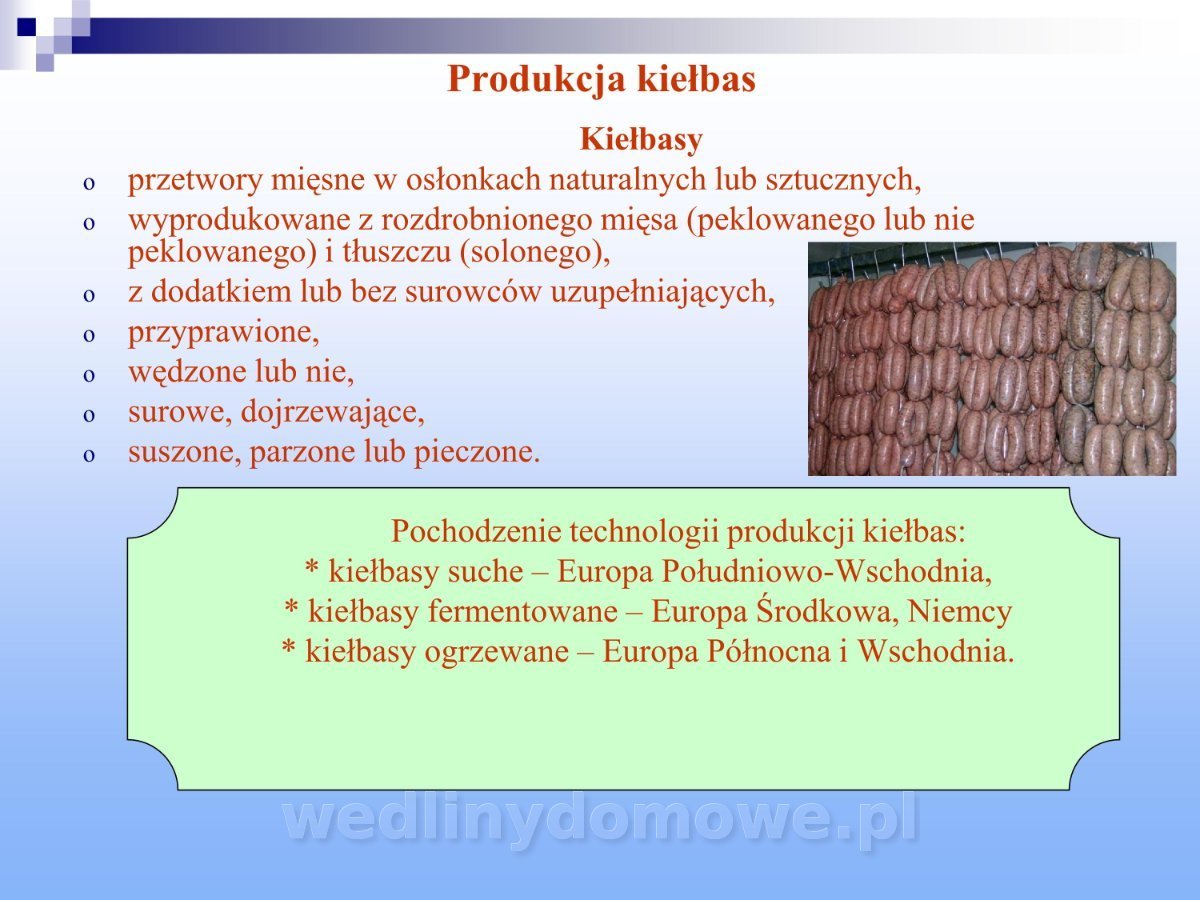 Produkcja kiełbas

Kiełbasy

o przetwory mięsne w osłonkach naturalnych lub sztucznych,
o wyprodukowane z rozdrobnionego mięsa (peklowanego lub nie peklowanego) i tłuszczu (solonego),
o z dodatkiem lub bez surowców uzupełniających,
o przyprawione,
o wędzone lub nie,
o surowe, dojrzewające,
o suszone, parzone lub pieczone.

Pochodzenie technologii produkcji kiełbas:
* kiełbasy suche – Europa Południowo-Wschodnia,
* kiełbasy fermentowane – Europa Środkowa, Niemcy
* kiełbasy ogrzewane – Europa Północna i Wschodnia.

wedlinydomowe.pl